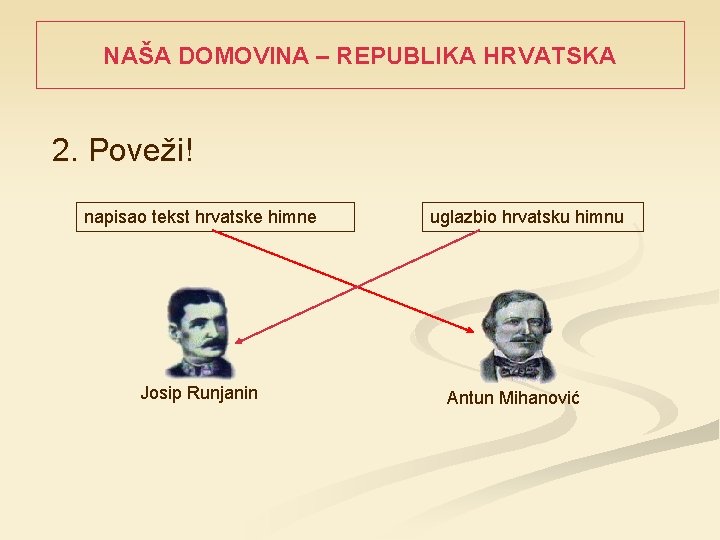 NAŠA DOMOVINA – REPUBLIKA HRVATSKA

2. Poveži!

napisao tekst hrvatske himne

uglazbio hrvatsku himnu

Josip Runjanin

Antun Mihanović